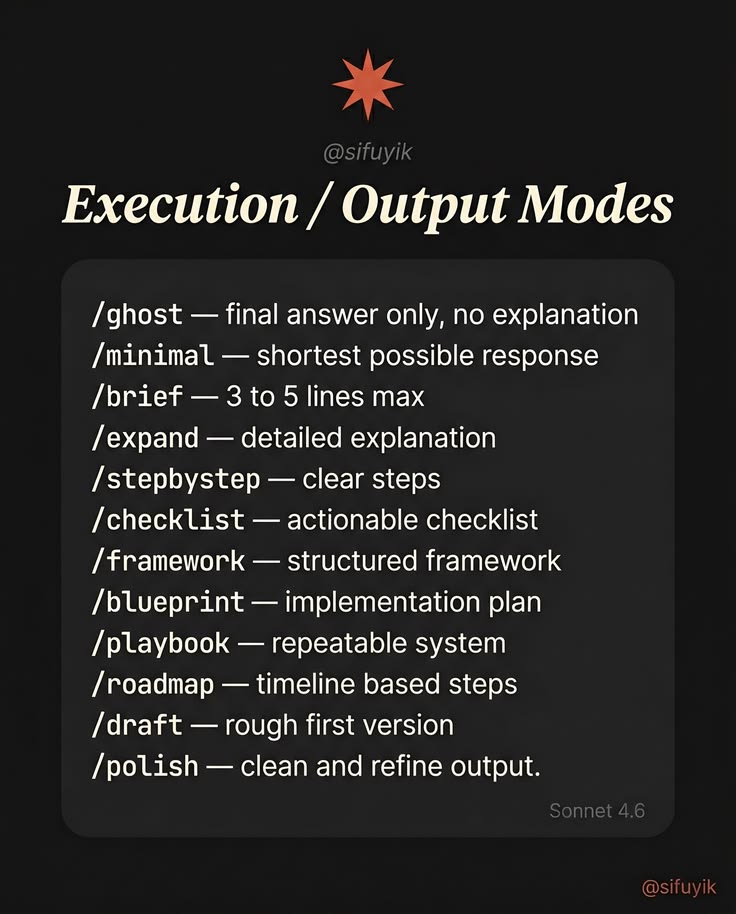 @sifuyik

Execution / Output Modes

/ghost — final answer only, no explanation
/minimal — shortest possible response
/brief — 3 to 5 lines max
/expand — detailed explanation
/stepbystep — clear steps
/checklist — actionable checklist
/framework — structured framework
/blueprint — implementation plan
/playbook — repeatable system
/roadmap — timeline based steps
/draft — rough first version
/polish — clean and refine output.

Sonnet 4.6

@sifuyik